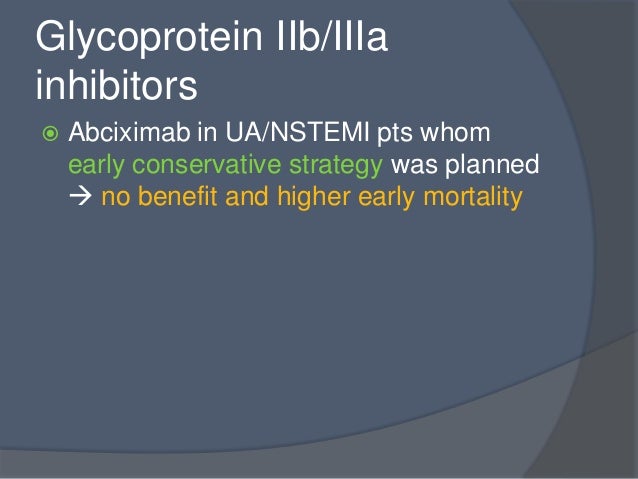 Glycoprotein IIb/IIIa inhibitors

Abciximab in UA/NSTEMI pts whom early conservative strategy was planned → no benefit and higher early mortality